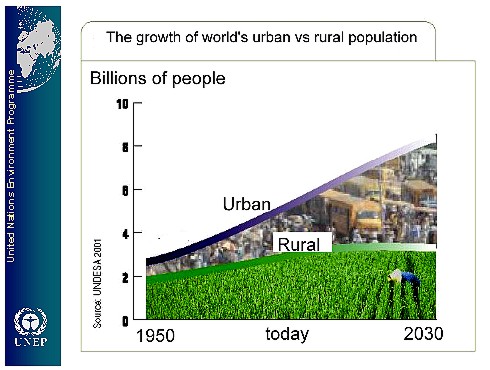 United Nations Environment Programme

UNEP

The growth of world's urban vs rural population

Billions of people

10
8
6
4
2
0

Urban

Rural

Source: UNDESA 2001

1950 today 2030